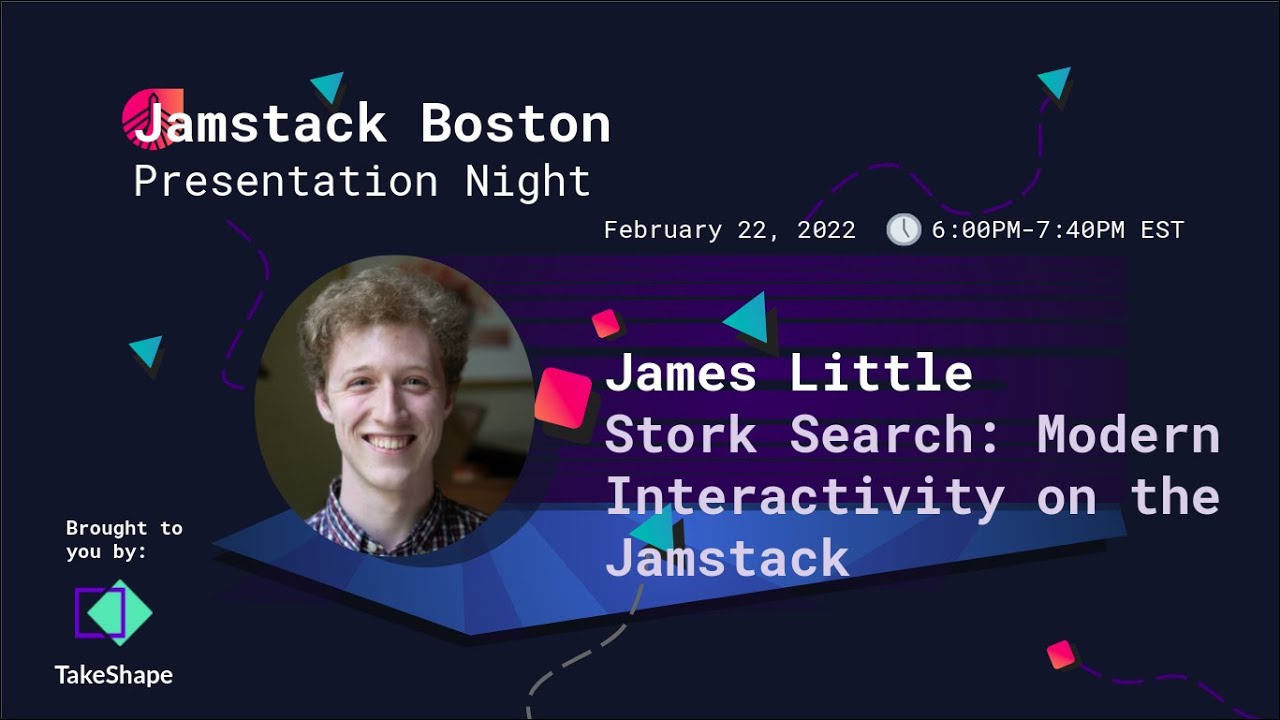 Jamstack Boston
Presentation Night

February 22, 2022 6:00PM-7:40PM EST

James Little
Stork Search: Modern Interactivity on the Jamstack

Brought to you by:

TakeShape